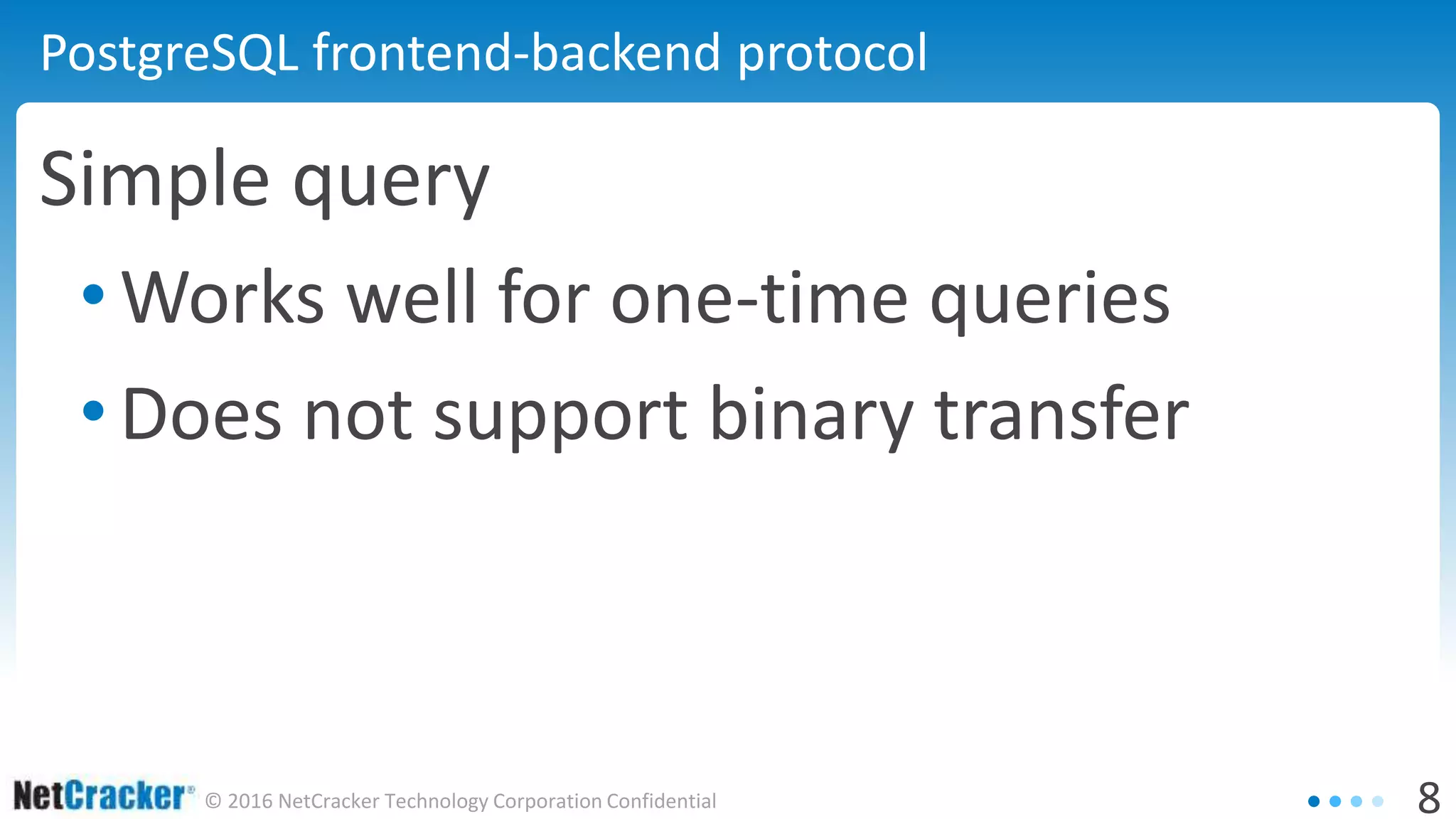 PostgreSQL frontend-backend protocol

Simple query

• Works well for one-time queries

• Does not support binary transfer

NetCracker® © 2016 NetCracker Technology Corporation Confidential

8